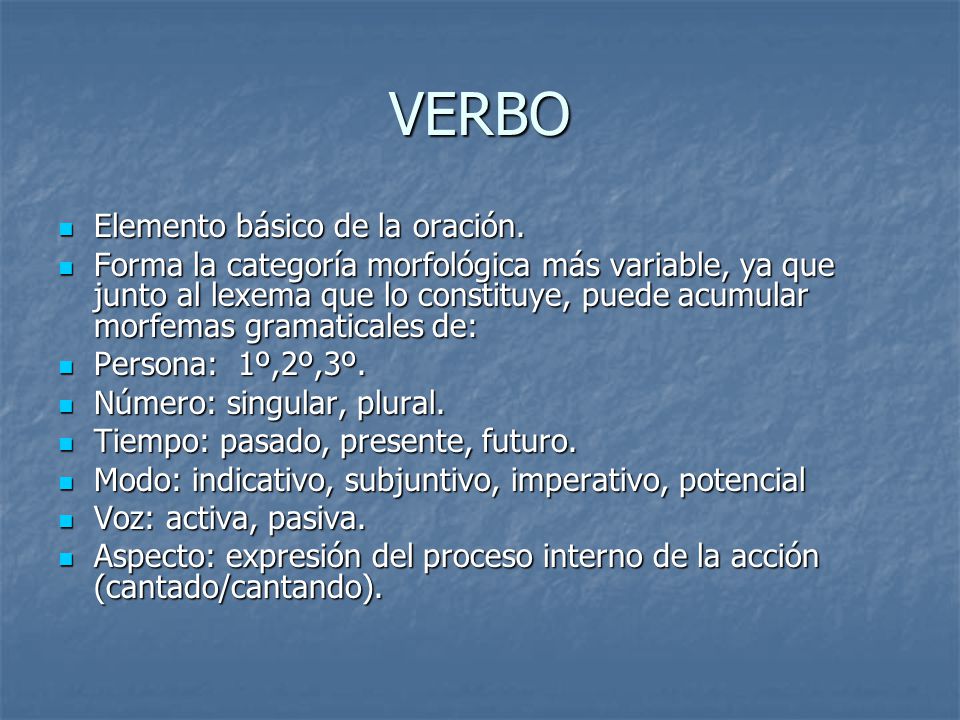 VERBO

- Elemento básico de la oración.
- Forma la categoría morfológica más variable, ya que junto al lexema que lo constituye, puede acumular morfemas gramaticales de:
- Persona: 1º,2º,3º.
- Número: singular, plural.
- Tiempo: pasado, presente, futuro.
- Modo: indicativo, subjuntivo, imperativo, potencial
- Voz: activa, pasiva.
- Aspecto: expresión del proceso interno de la acción (cantado/cantando).